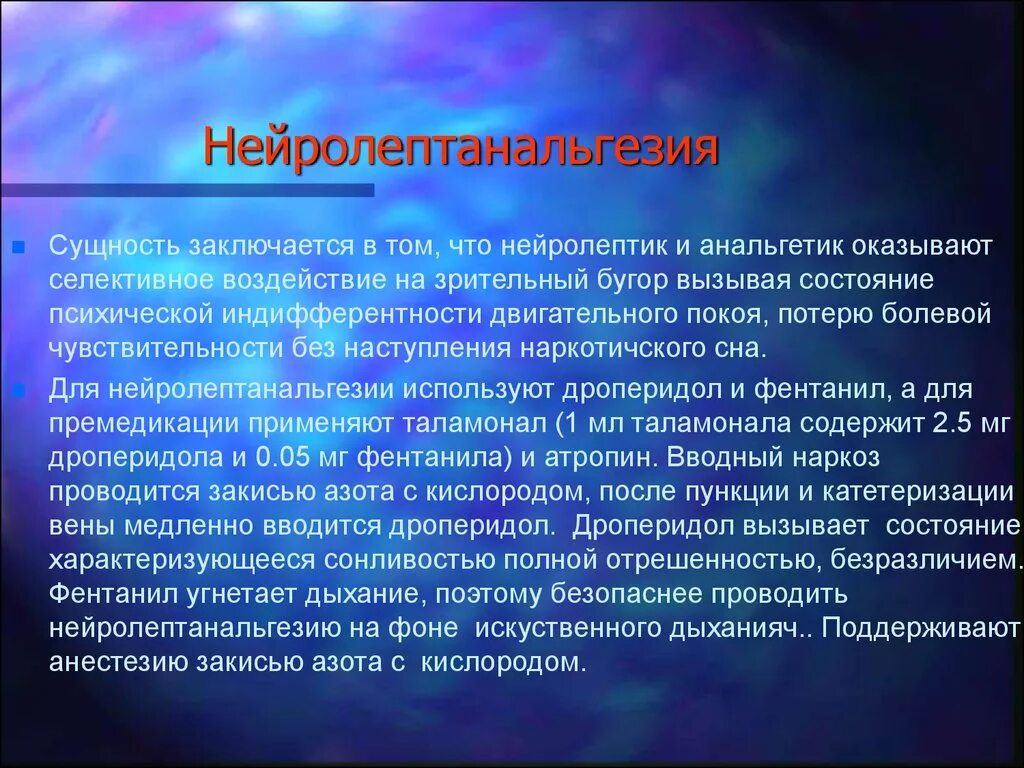 Нейролептанальгезия

Сущность заключается в том, что нейролептик и анальгетик оказывают селективное воздействие на зрительный бугор вызывая состояние психической индифферентности двигательного покоя, потерю болевой чувствительности без наступления наркотичского сна.

Для нейролептанальгезии используют дроперидол и фентанил, а для премедикации применяют таламонал (1 мл таламонала содержит 2.5 мг дроперидола и 0.05 мг фентанила) и атропин. Вводный наркоз проводится закисью азота с кислородом, после пункции и катетеризации вены медленно вводится дроперидол. Дроперидол вызывает состояние характеризующееся сонливостью полной отрешенностью, безразличием. Фентанил угнетает дыхание, поэтому безопаснее проводить нейролептанальгезию на фоне искуственного дыханияч.. Поддерживают анестезию закисью азота с кислородом.